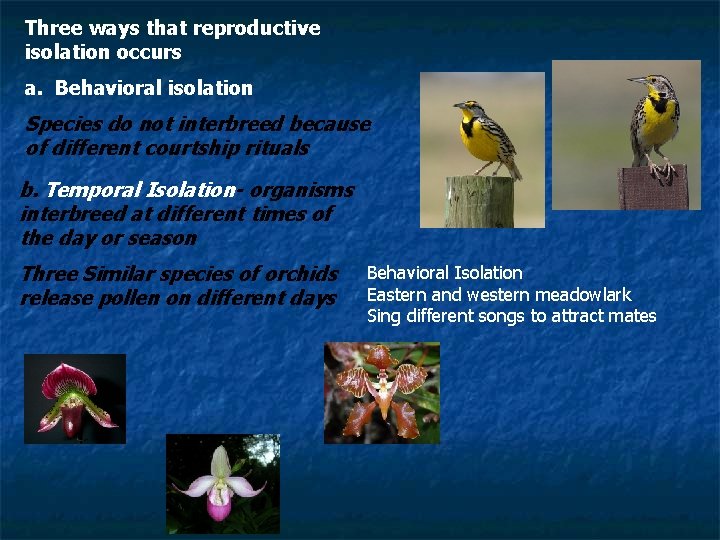 Three ways that reproductive isolation occurs

a. Behavioral isolation

Species do not interbreed because of different courtship rituals

b. Temporal Isolation- organisms interbreed at different times of the day or season

Three Similar species of orchids release pollen on different days

Behavioral Isolation
Eastern and western meadowlark
Sing different songs to attract mates